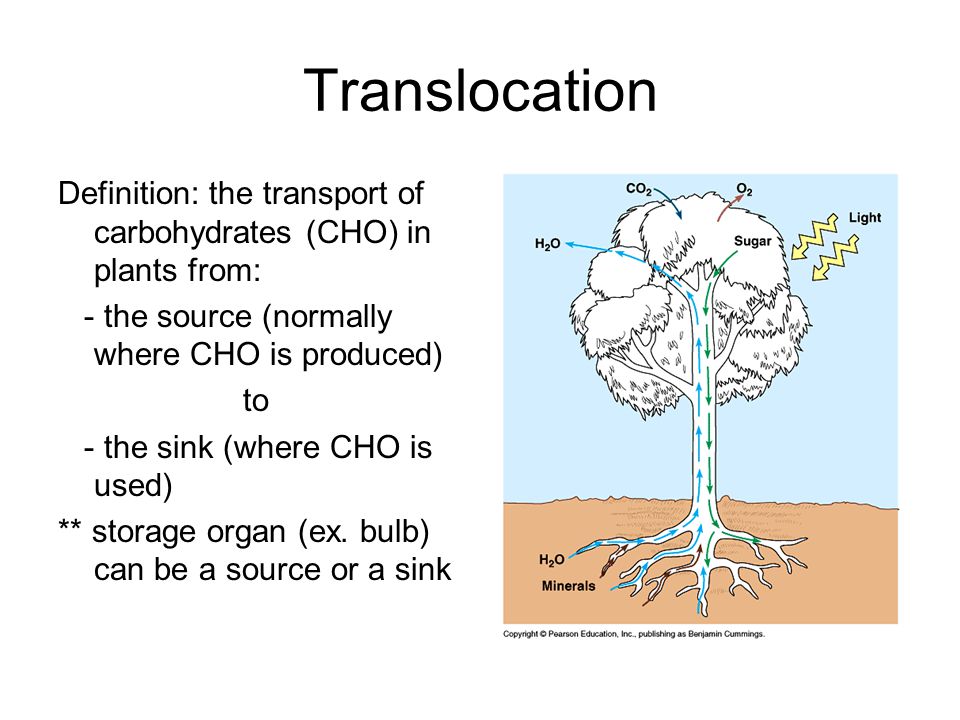 Translocation

Definition: the transport of carbohydrates (CHO) in plants from:

- the source (normally where CHO is produced)

to

- the sink (where CHO is used)

** storage organ (ex. bulb) can be a source or a sink

$CO_2$

$O_2$

Light

$H_2O$

Sugar

$H_2O$

Minerals

Copyright © Pearson Education, Inc., publishing as Benjamin Cummings.